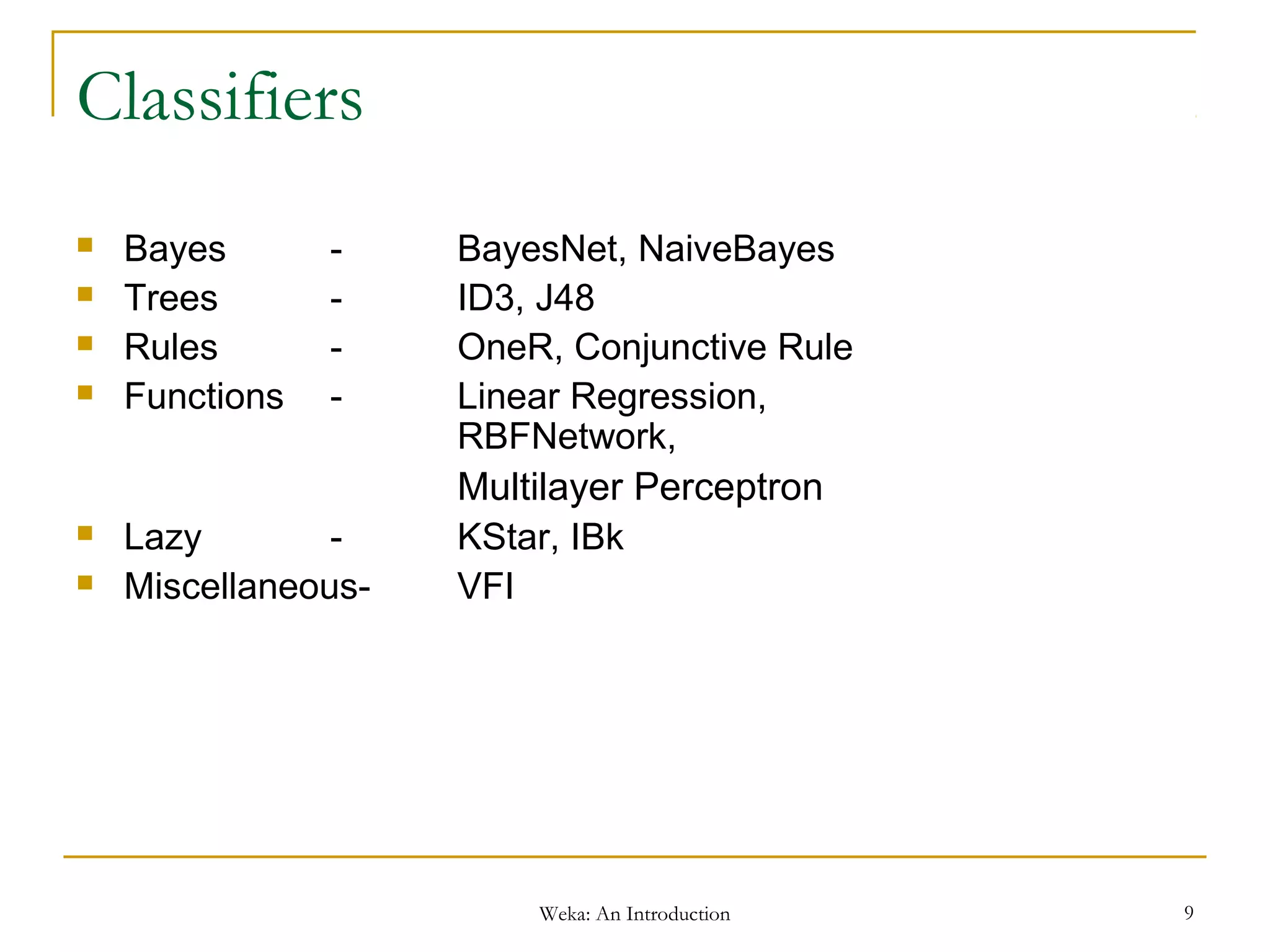 Classifiers

- Bayes - BayesNet, NaiveBayes
- Trees - ID3, J48
- Rules - OneR, Conjunctive Rule
- Functions - Linear Regression, RBFNetwork, Multilayer Perceptron
- Lazy - KStar, IBk
- Miscellaneous- VFI

Weka: An Introduction

9